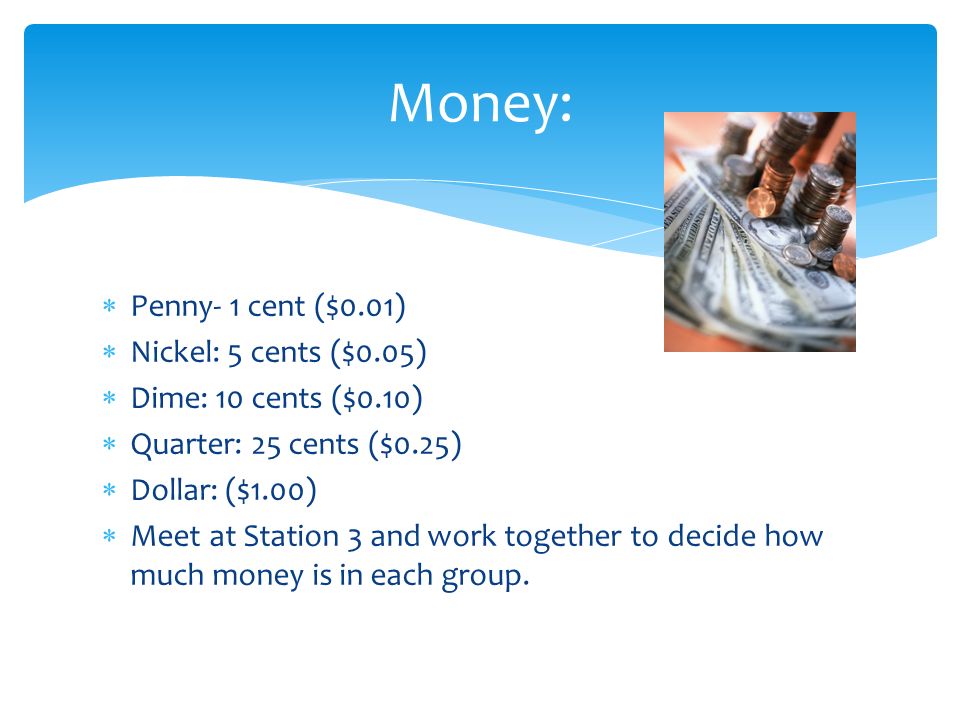 Money:

* Penny- 1 cent (\$0.01)
* Nickel: 5 cents (\$0.05)
* Dime: 10 cents (\$0.10)
* Quarter: 25 cents (\$0.25)
* Dollar: (\$1.00)
* Meet at Station 3 and work together to decide how much money is in each group.